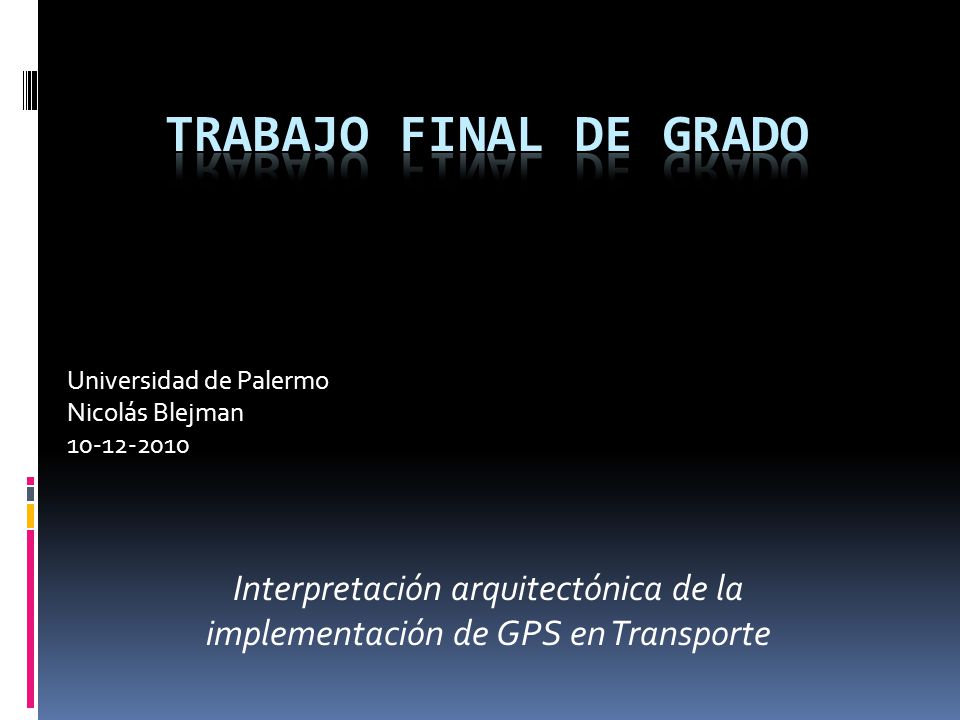 TRABAJO FINAL DE GRADO

Universidad de Palermo
Nicolás Blejman
10-12-2010

Interpretación arquitectónica de la implementación de GPS en Transporte